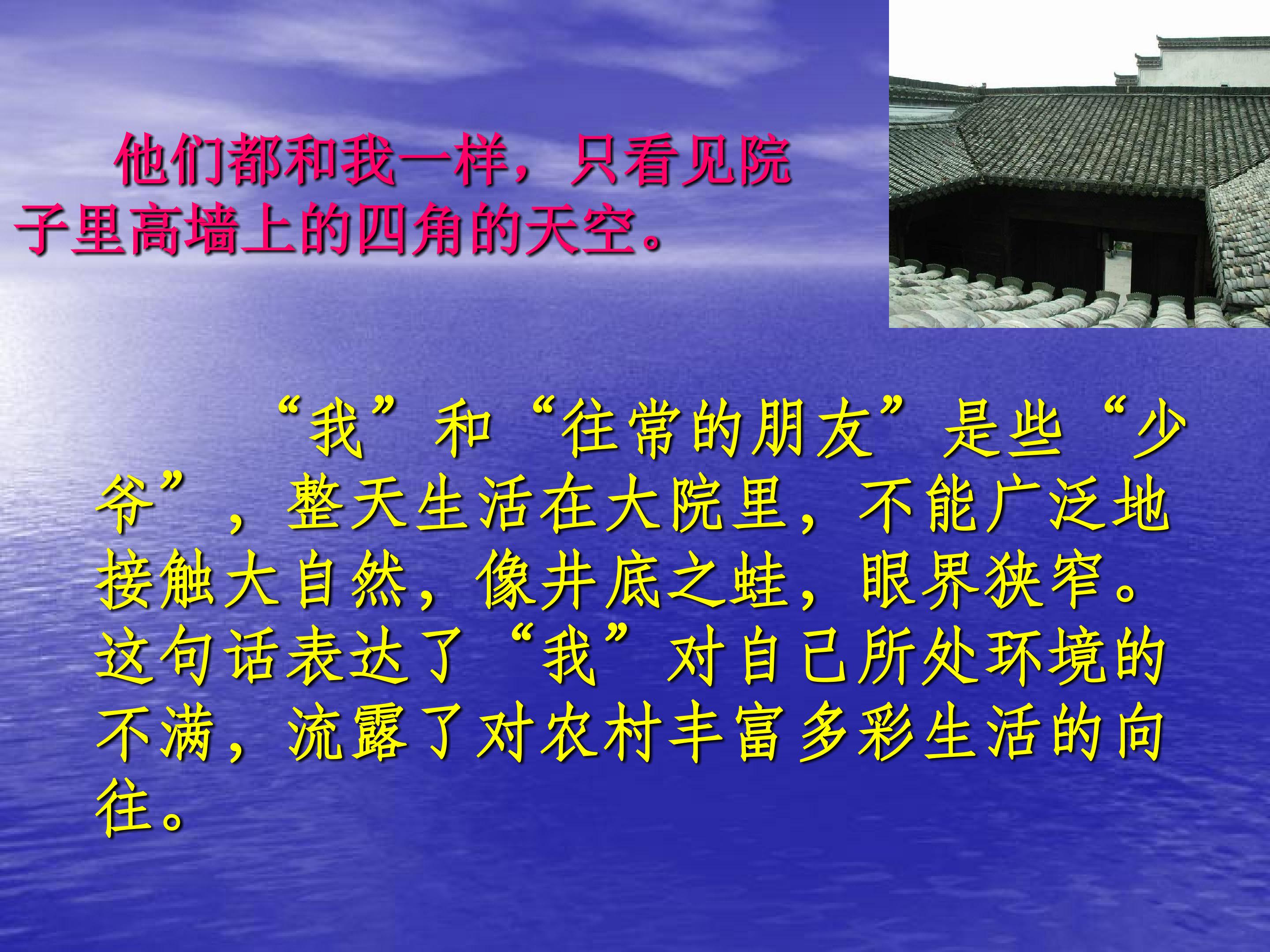 他们都和我一样，只看见院子里高墙上的四角的天空。

“我”和“往常的朋友”是些“少爷”，整天生活在大院里，不能广泛地接触大自然，像井底之蛙，眼界狭窄。这句话表达了“我”对自己所处环境的不满，流露了对农村丰富多彩生活的向往。